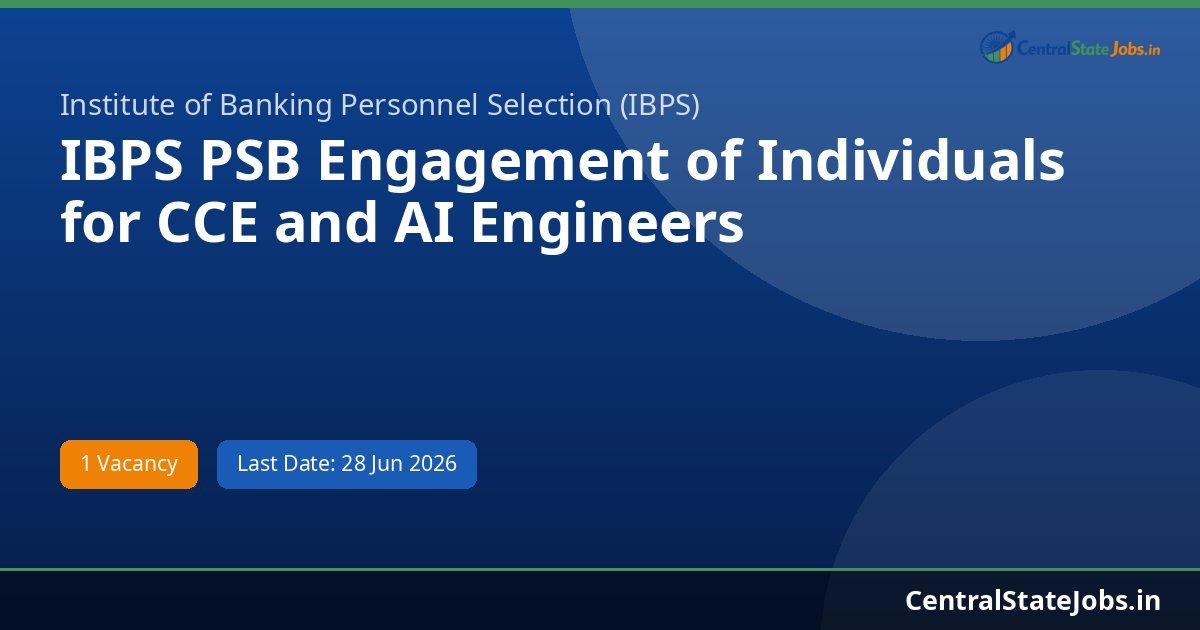 CentralStateJobs.in

Institute of Banking Personnel Selection (IBPS)

IBPS PSB Engagement of Individuals for CCE and AI Engineers

1 Vacancy

Last Date: 28 Jun 2026

CentralStateJobs.in